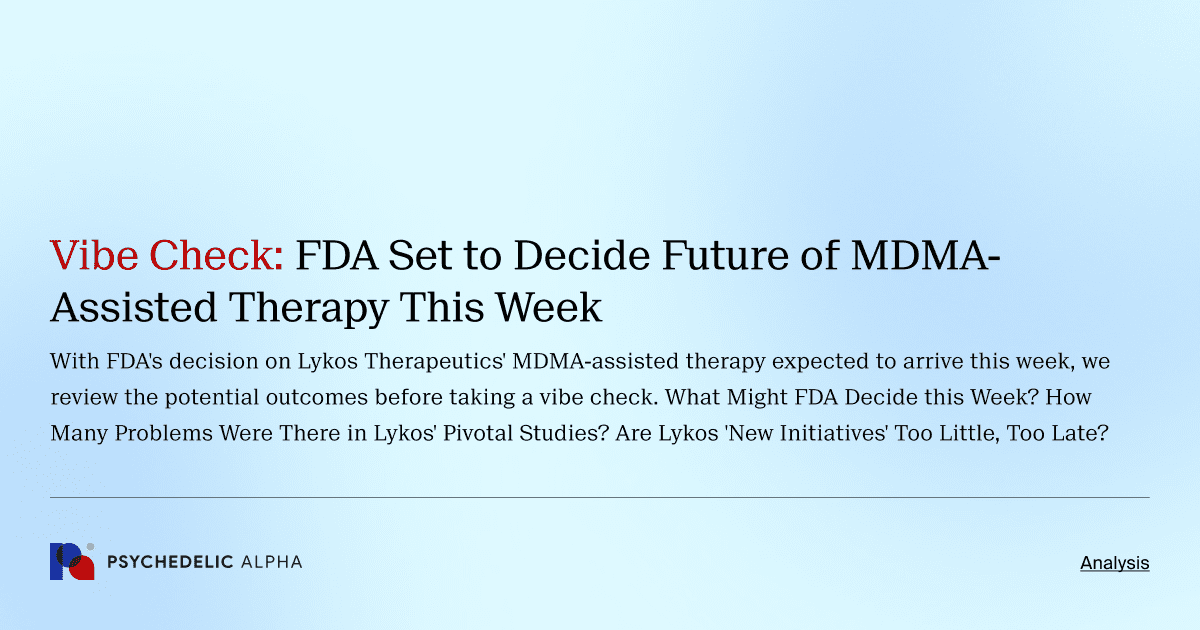 Vibe Check: FDA Set to Decide Future of MDMA-Assisted Therapy This Week

With FDA's decision on Lykos Therapeutics' MDMA-assisted therapy expected to arrive this week, we review the potential outcomes before taking a vibe check. What Might FDA Decide this Week? How Many Problems Were There in Lykos' Pivotal Studies? Are Lykos 'New Initiatives' Too Little, Too Late?

PSYCHEDELIC ALPHA

Analysis